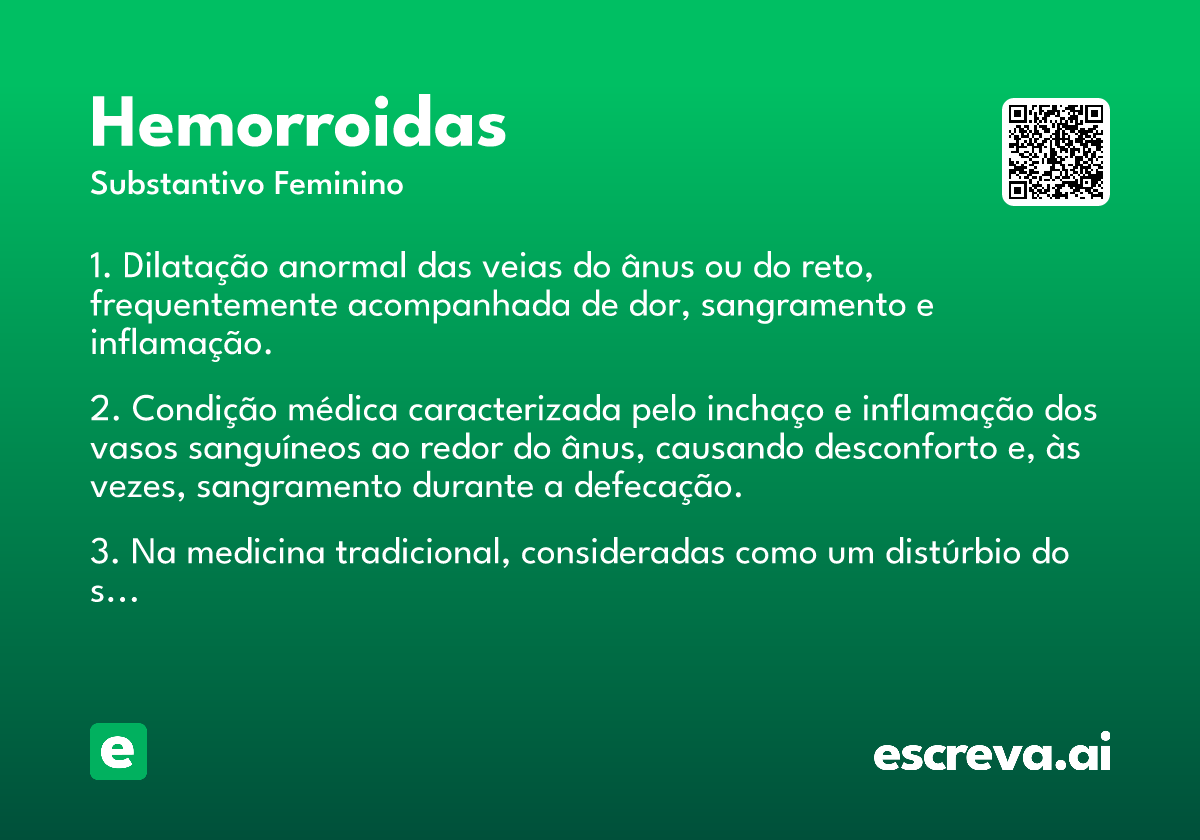 Hemorroidas
Substantivo Feminino

1. Dilatação anormal das veias do ânus ou do reto, frequentemente acompanhada de dor, sangramento e inflamação.

2. Condição médica caracterizada pelo inchaço e inflamação dos vasos sanguíneos ao redor do ânus, causando desconforto e, às vezes, sangramento durante a defecação.

3. Na medicina tradicional, consideradas como um distúrbio do s...

e

escreva.ai